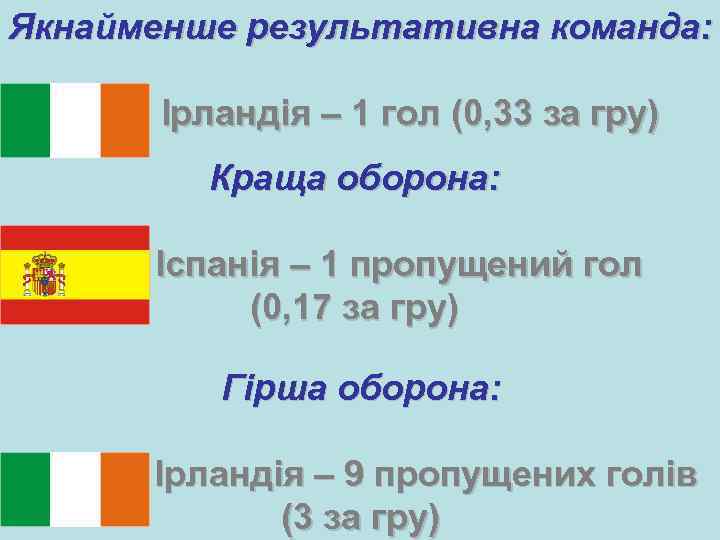 Якнайменше результативна команда:

Ірландія – 1 гол (0,33 за гру)

Краща оборона:

Іспанія – 1 пропущений гол (0,17 за гру)

Гірша оборона:

Ірландія – 9 пропущених голів (3 за гру)